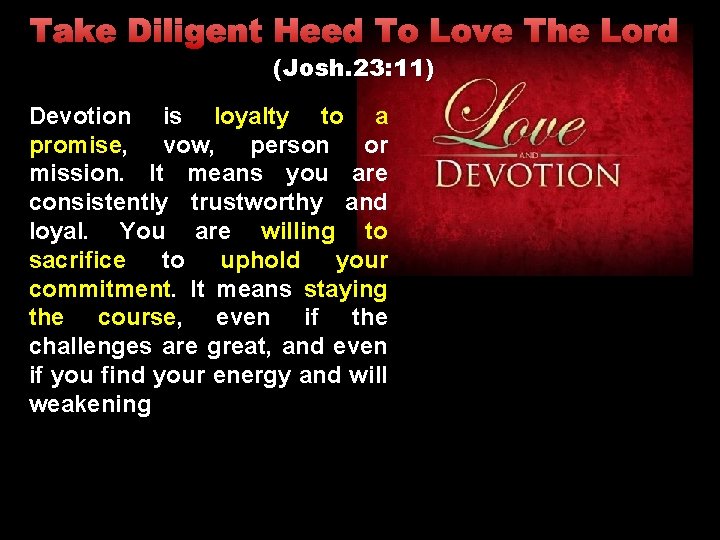 Take Diligent Heed To Love The Lord
(Josh.23:11)

Devotion is loyalty to a promise, vow, person or mission. It means you are consistently trustworthy and loyal. You are willing to sacrifice to uphold your commitment. It means staying the course, even if the challenges are great, and even if you find your energy and will weakening

Love
AND
DEVOTION